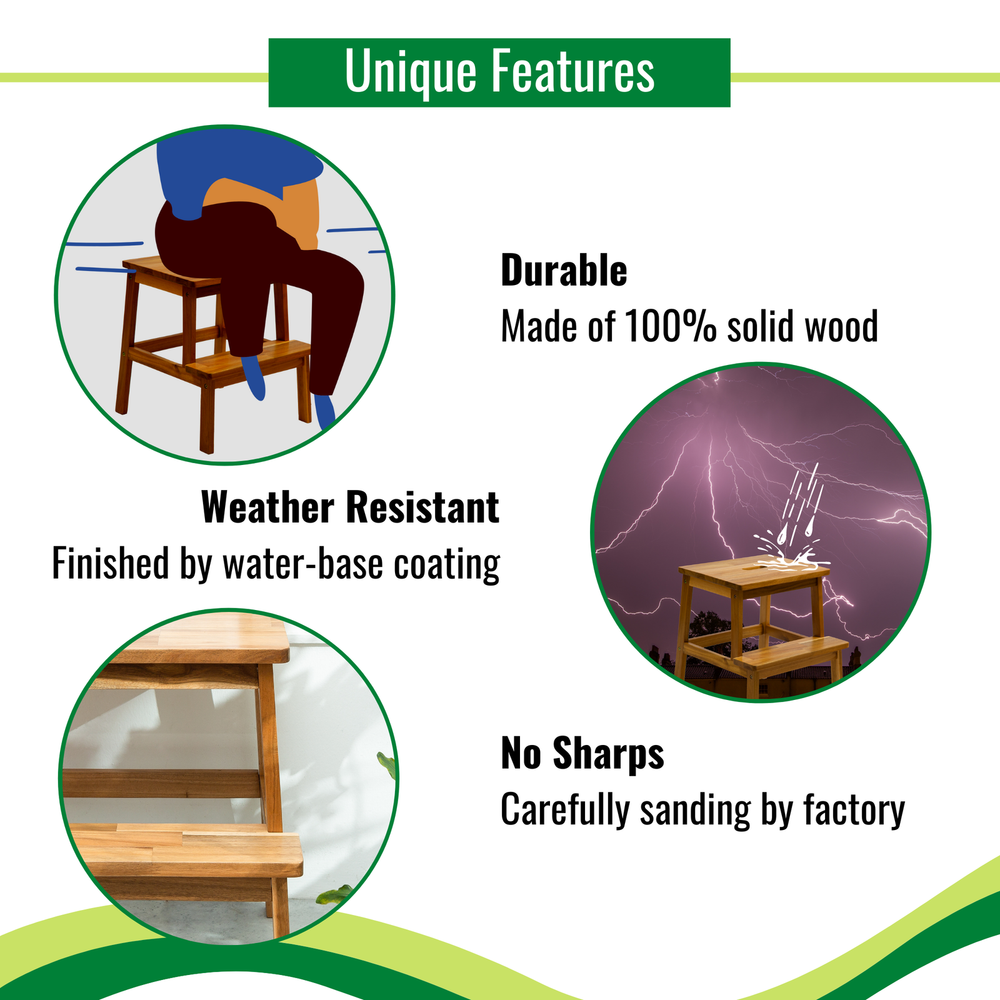 Unique Features

Durable
Made of 100% solid wood

Weather Resistant
Finished by water-base coating

No Sharps
Carefully sanding by factory